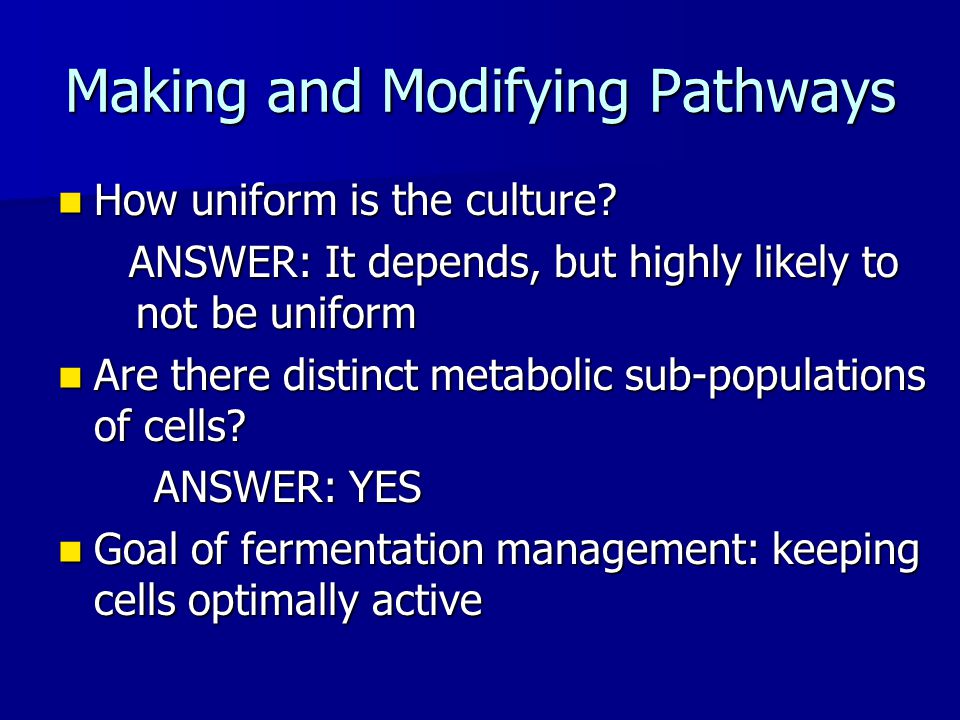 Making and Modifying Pathways

How uniform is the culture?

ANSWER: It depends, but highly likely to not be uniform

Are there distinct metabolic sub-populations of cells?

ANSWER: YES

Goal of fermentation management: keeping cells optimally active